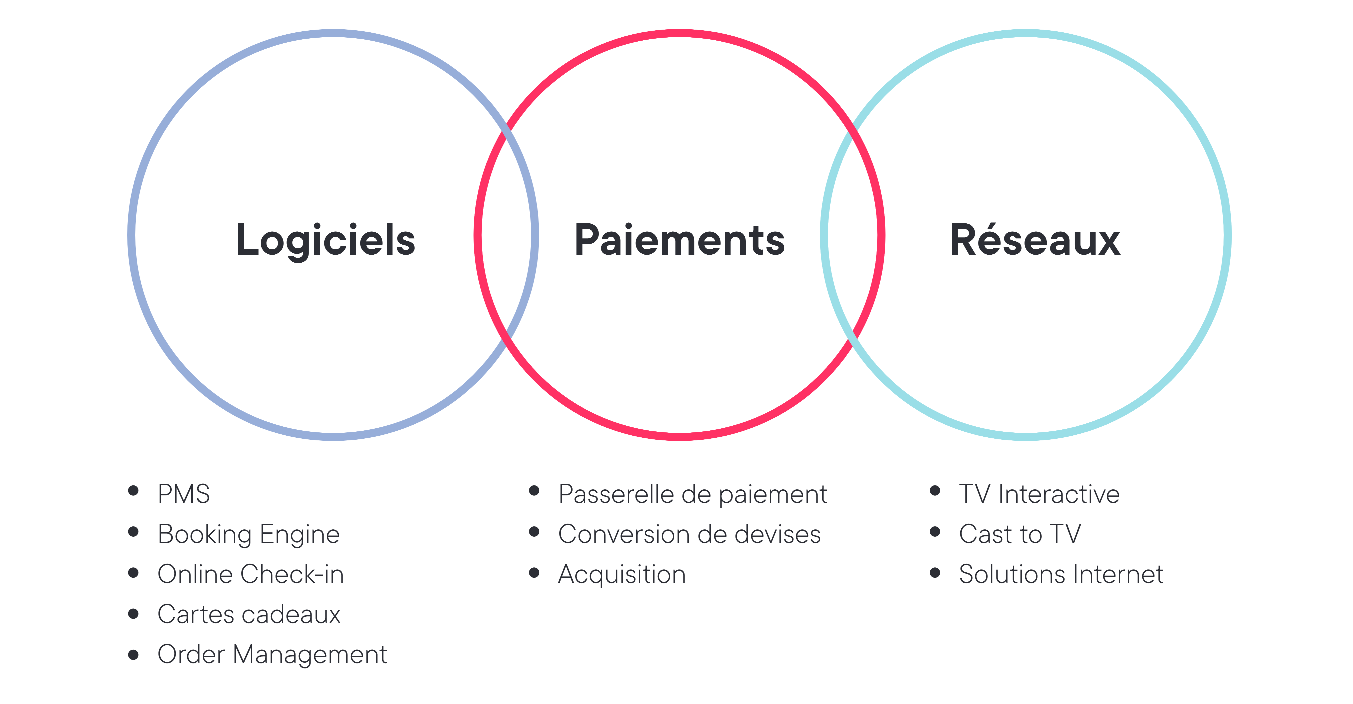 Logiciels

Paiements

Réseaux

- PMS
- Booking Engine
- Online Check-in
- Cartes cadeaux
- Order Management

- Passerelle de paiement
- Conversion de devises
- Acquisition

- TV Interactive
- Cast to TV
- Solutions Internet